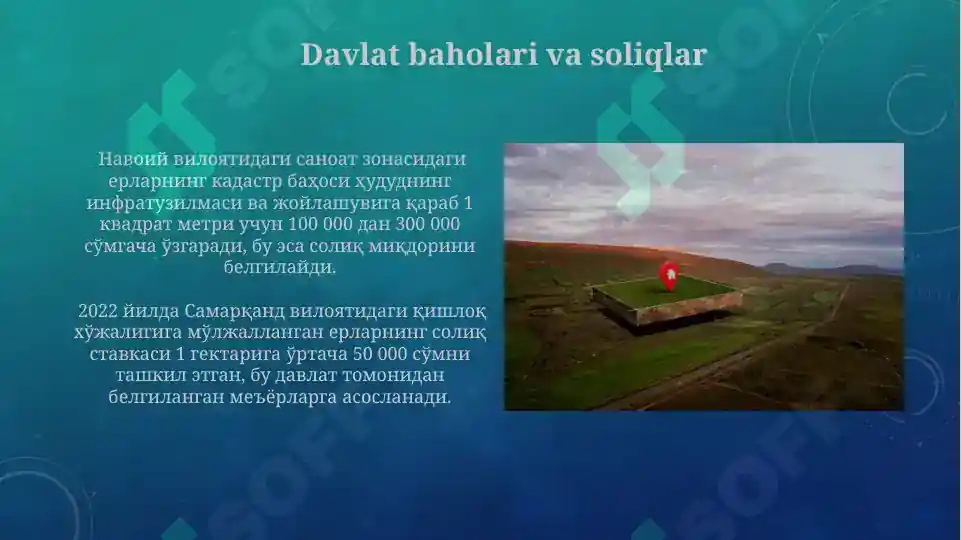 Davlat baholari va soliqlar

Навоий вилоятидаги саноат зонасидаги ерларнинг кадастр баҳоси ҳудуднинг инфратузилмаси ва жойлашувига қараб 1 квадрат метри учун 100 000 дан 300 000 сўмгача ўзгаради, бу эса солиқ миқдорини белгилайди.

2022 йилда Самарқанд вилоятидаги қишлоқ хўжалигига мўлжалланган ерларнинг солиқ ставкаси 1 гектарига ўртача 50 000 сўмни ташкил этган, бу давлат томонидан белгиланган меъёрларга асосланади.